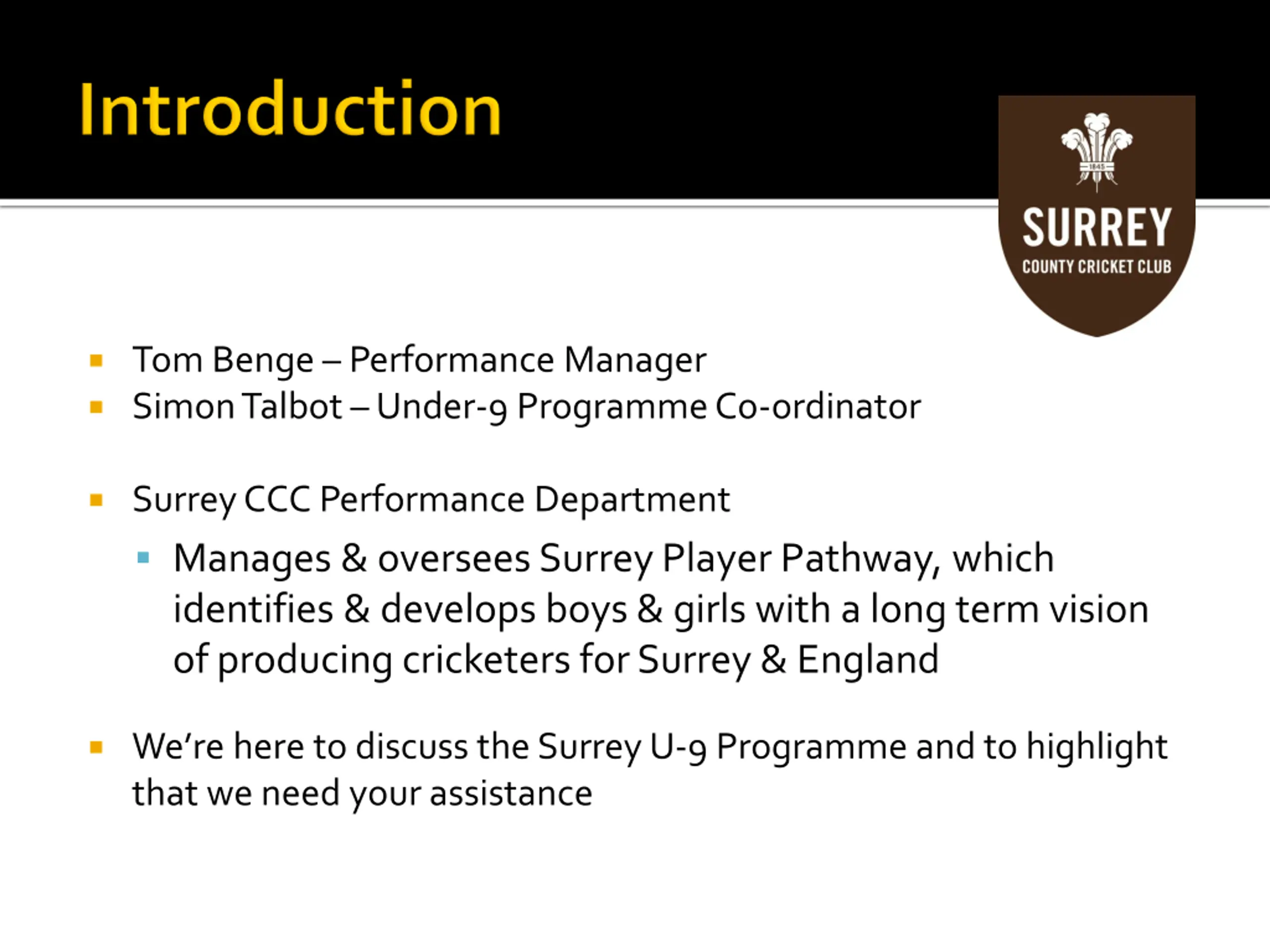 Introduction

1845

SURREY
COUNTY CRICKET CLUB

Tom Benge – Performance Manager
Simon Talbot – Under-9 Programme Co-ordinator

Surrey CCC Performance Department

Manages & oversees Surrey Player Pathway, which identifies & develops boys & girls with a long term vision of producing cricketers for Surrey & England

We're here to discuss the Surrey U-9 Programme and to highlight that we need your assistance